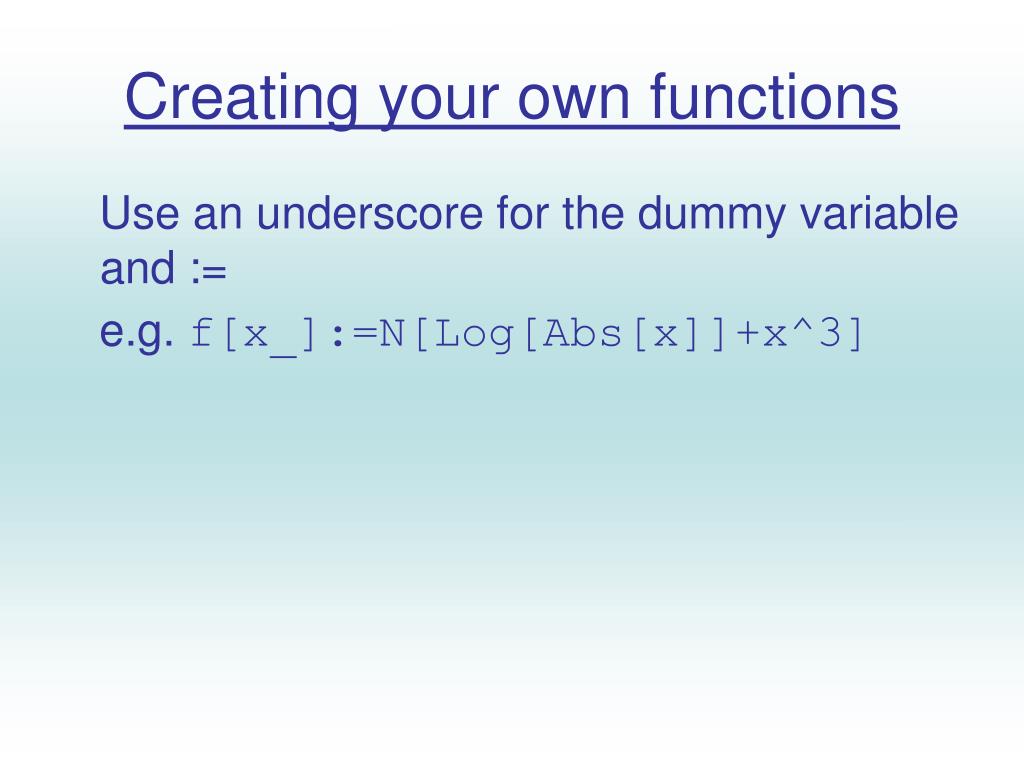 Creating your own functions

Use an underscore for the dummy variable and :=

e.g. f[x_]:=N[Log[Abs[x]]+x^3]